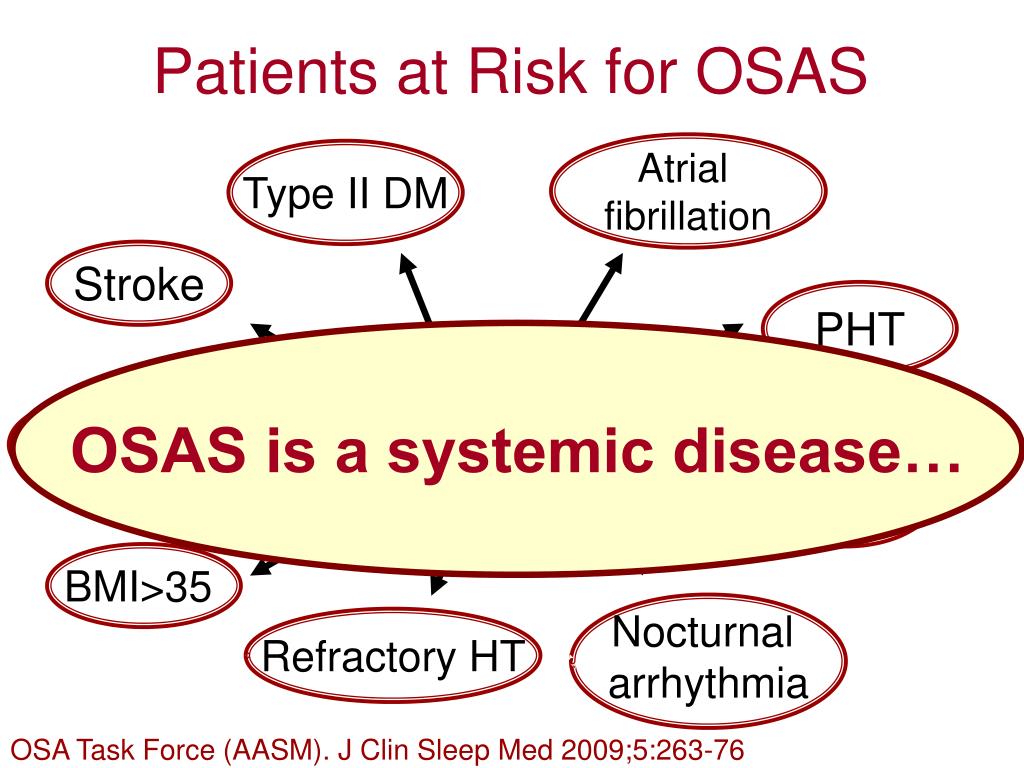 Patients at Risk for OSAS

Type II DM

Atrial fibrillation

Stroke

PHT

OSAS is a systemic disease…

BMI>35

Refractory HT

Nocturnal arrhythmia

OSA Task Force (AASM). J Clin Sleep Med 2009;5:263-76